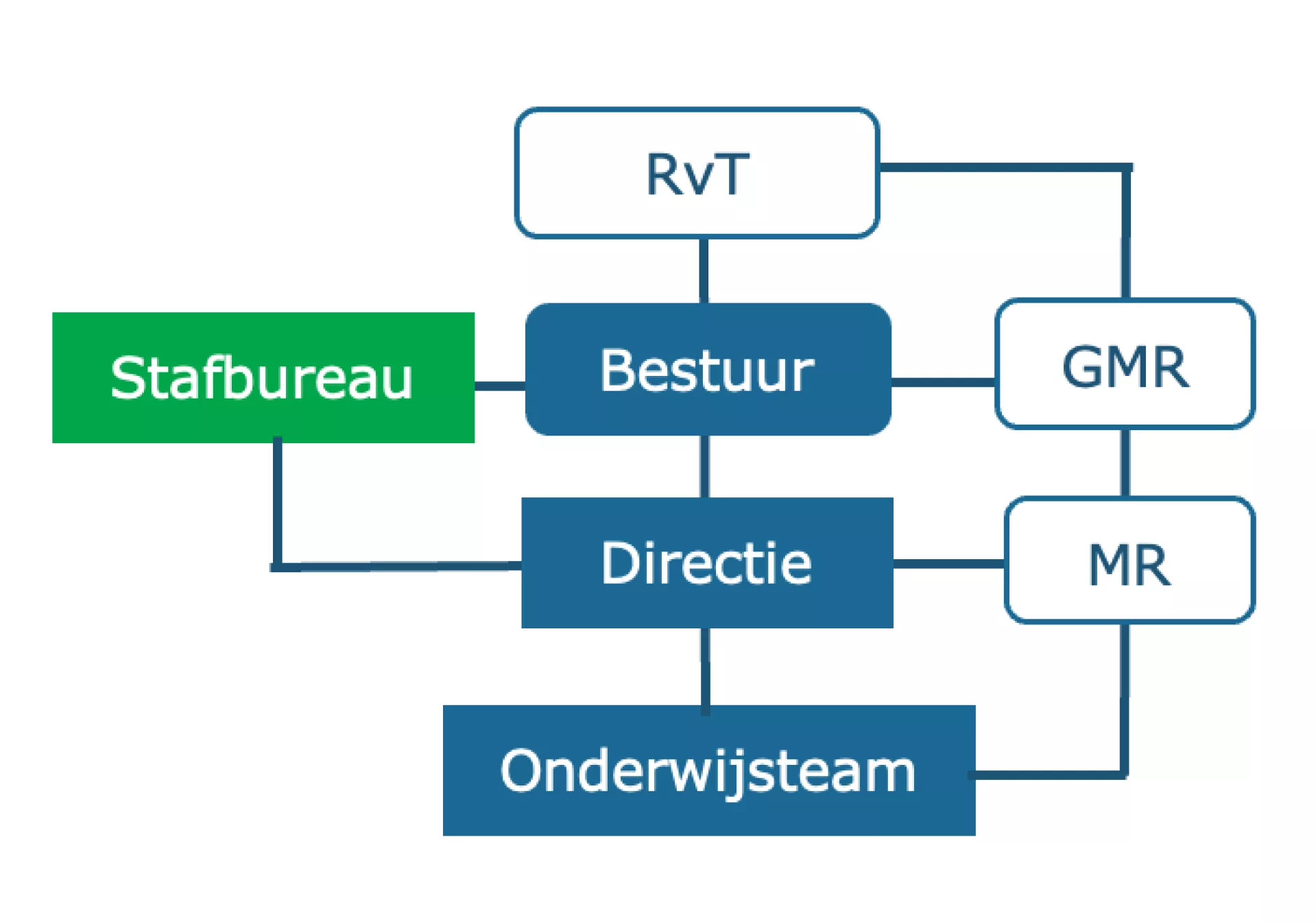 RvT

Stafbureau

Bestuur

GMR

Directie

MR

Onderwijsteam